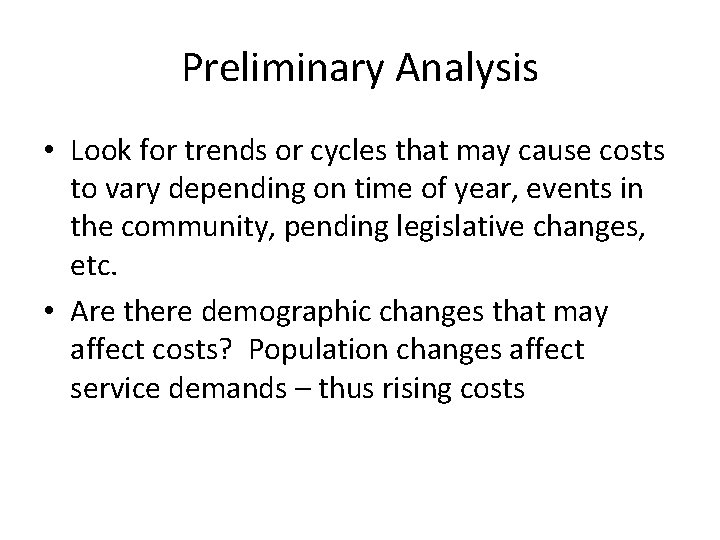 Preliminary Analysis

• Look for trends or cycles that may cause costs to vary depending on time of year, events in the community, pending legislative changes, etc.

• Are there demographic changes that may affect costs? Population changes affect service demands – thus rising costs